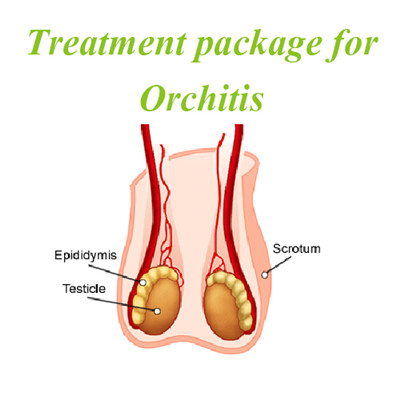 Treatment package for Orchitis

Epididymis
Testicle
Scrotum